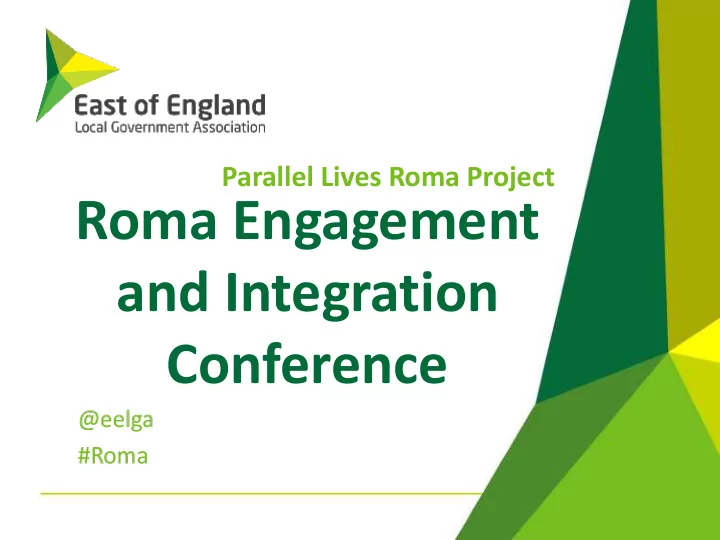 East of England
Local Government Association

Parallel Lives Roma Project

Roma Engagement and Integration Conference

@eelga
#Roma